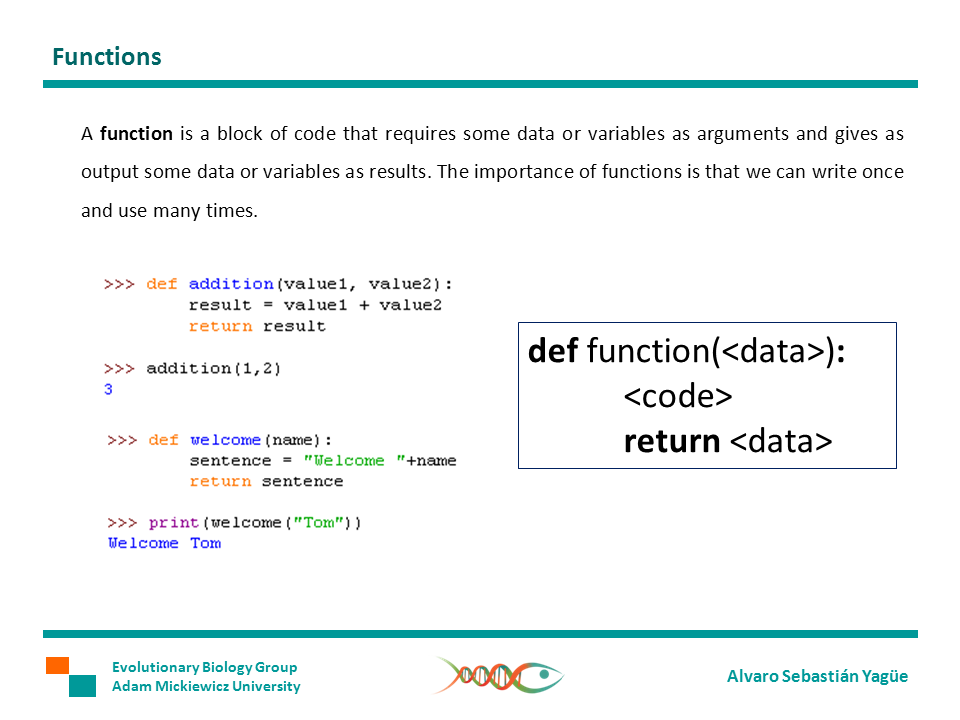 Functions

A function is a block of code that requires some data or variables as arguments and gives as output some data or variables as results. The importance of functions is that we can write once and use many times.

>>> def addition(value1, value2):
        result = value1 + value2
        return result

>>> addition(1,2)
3

>>> def welcome(name):
        sentence = "Welcome "+name
        return sentence

>>> print(welcome("Tom"))
Welcome Tom

def function(<data>):
    <code>
    return <data>

Evolutionary Biology Group
Adam Mickiewicz University

Alvaro Sebastián Yagüe